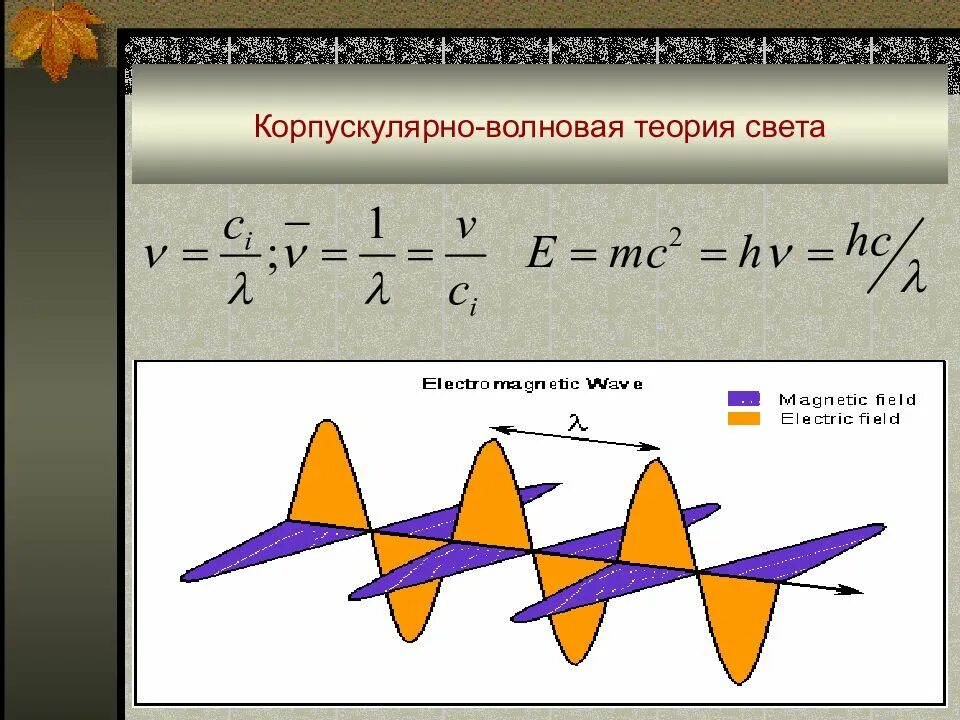 Корпускулярно-волновая теория света

$\nu = \frac{c_i}{\lambda}; \bar{\nu} = \frac{1}{\lambda} = \frac{\nu}{c_i}$ $E = mc^2 = h\nu = hc/\lambda$

Electromagnetic Wave

Magnetic field
Electric field

$\lambda$